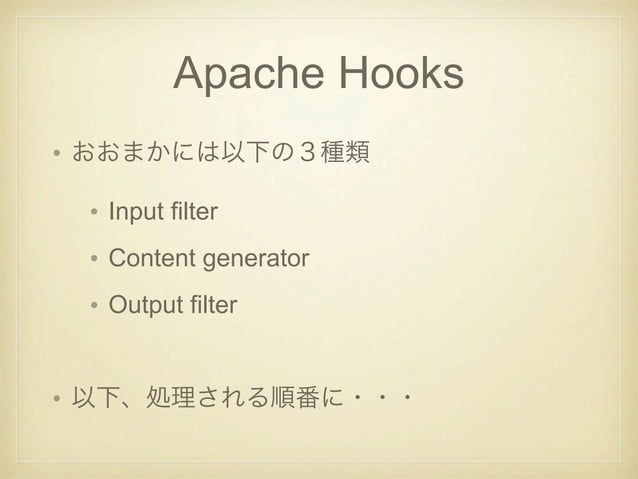 Apache Hooks

• おおまかには以下の３種類

• Input filter

• Content generator

• Output filter

• 以下、処理される順番に・・・